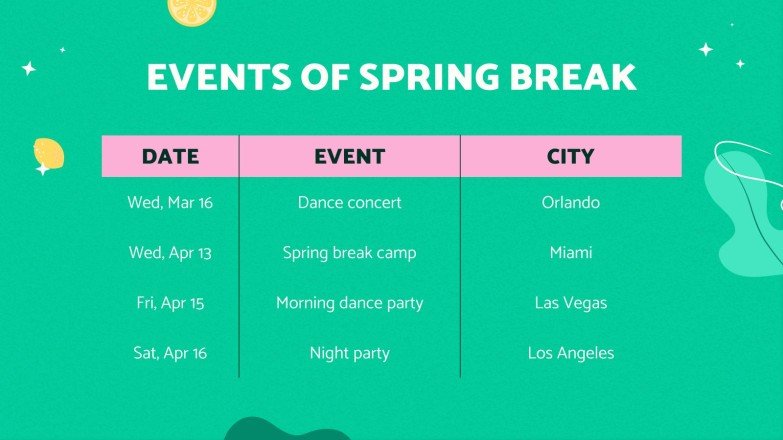 EVENTS OF SPRING BREAK

| DATE | EVENT | CITY |
|---|---|---|
| Wed, Mar 16 | Dance concert | Orlando |
| Wed, Apr 13 | Spring break camp | Miami |
| Fri, Apr 15 | Morning dance party | Las Vegas |
| Sat, Apr 16 | Night party | Los Angeles |